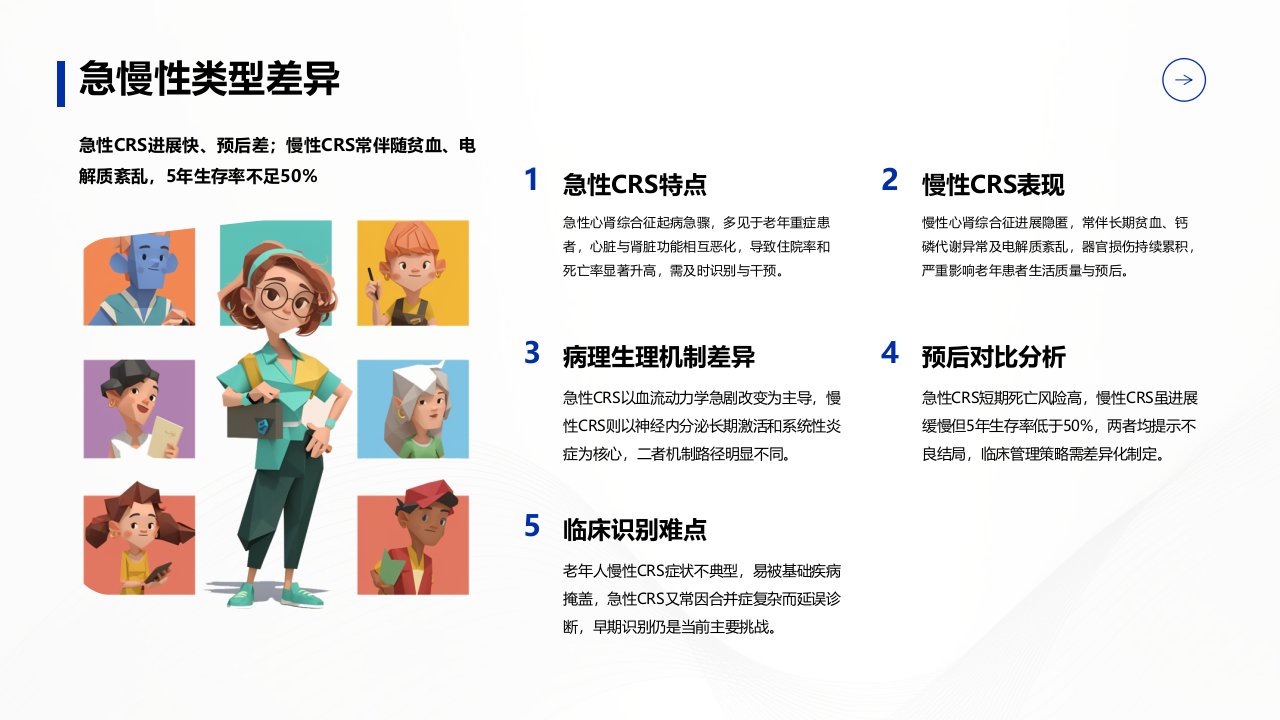 急慢性类型差异

急性CRS进展快、预后差；慢性CRS常伴随贫血、电解质紊乱，5年生存率不足50%

1 急性CRS特点

急性心肾综合征起病急骤，多见于老年重症患者，心脏与肾脏功能相互恶化，导致住院率和死亡率显著升高，需及时识别与干预。

2 慢性CRS表现

慢性心肾综合征进展隐匿，常伴长期贫血、钙磷代谢异常及电解质紊乱，器官损伤持续累积，严重影响老年患者生活质量与预后。

3 病理生理机制差异

急性CRS以血流动力学急剧改变为主导，慢性CRS则以神经内分泌长期激活和系统性炎症为核心，二者机制路径明显不同。

4 预后对比分析

急性CRS短期死亡风险高，慢性CRS虽进展缓慢但5年生存率低于50%，两者均提示不良结局，临床管理策略需差异化制定。

5 临床识别难点

老年人慢性CRS症状不典型，易被基础疾病掩盖，急性CRS又常因合并症复杂而延误诊断，早期识别仍是当前主要挑战。